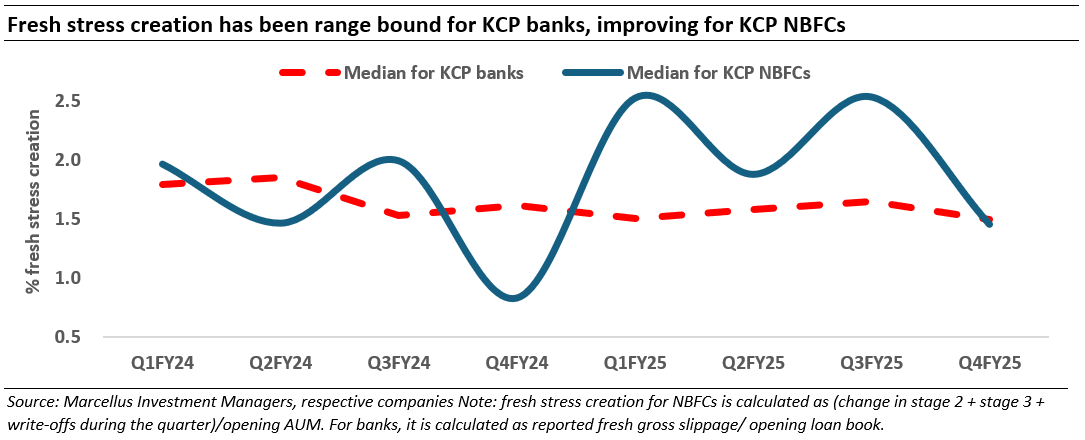 Fresh stress creation has been range bound for KCP banks, improving for KCP NBFCs

Median for KCP banks

Median for KCP NBFCs

% fresh stress creation

2.5

2.0

1.5

1.0

0.5

Q1FY24

Q2FY24

Q3FY24

Q4FY24

Q1FY25

Q2FY25

Q3FY25

Q4FY25

Source: Marcellus Investment Managers, respective companies Note: fresh stress creation for NBFCs is calculated as (change in stage 2 + stage 3 + write-offs during the quarter)/opening AUM. For banks, it is calculated as reported fresh gross slippage/ opening loan book.